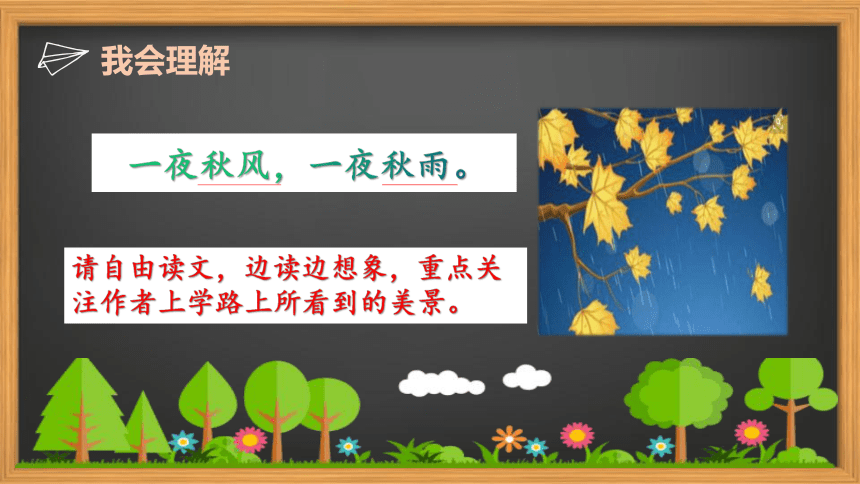 我会理解

一夜秋风，一夜秋雨。

请自由读文，边读边想象，重点关注作者上学路上所看到的美景。